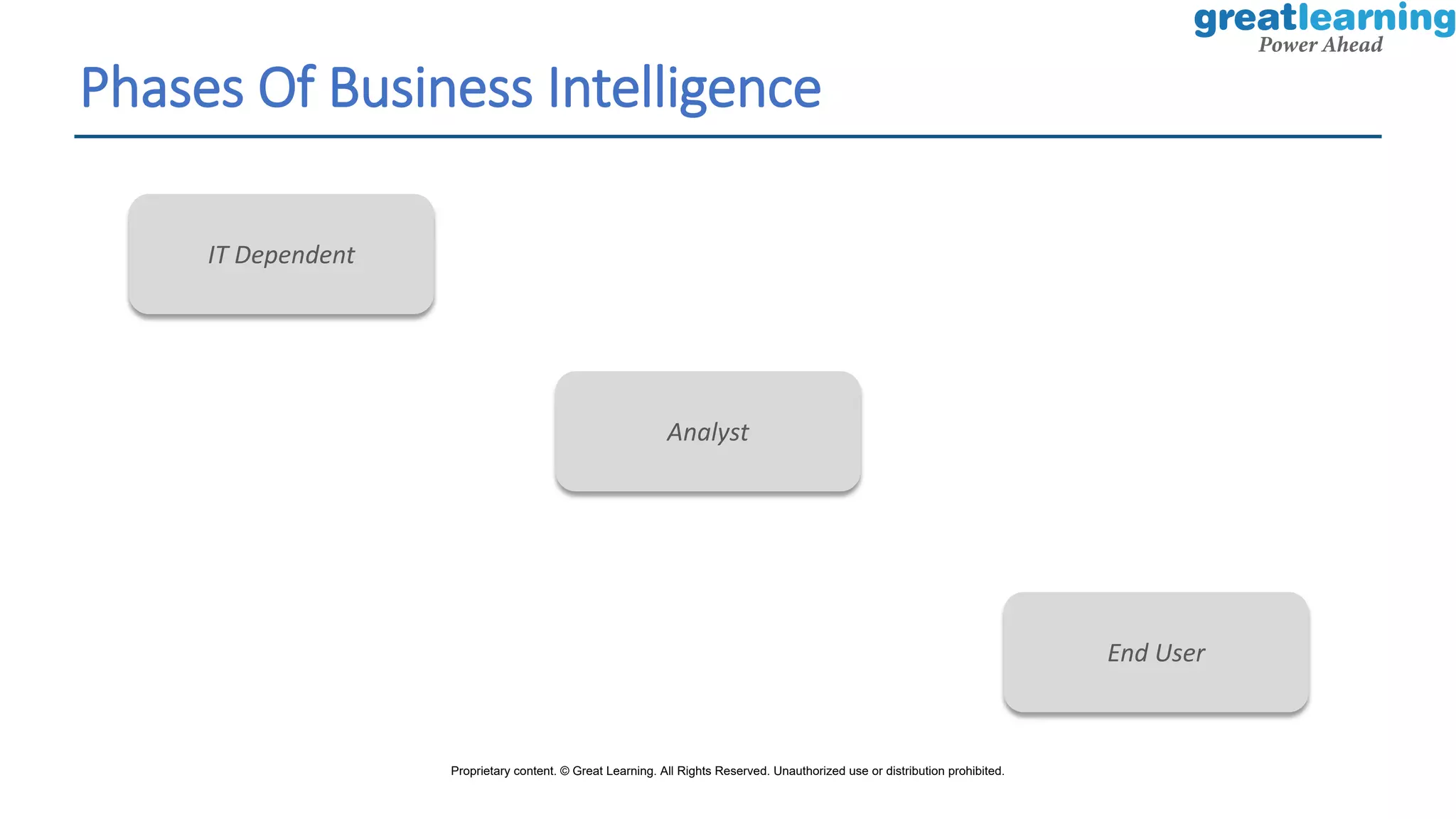 greatlearning
Power Ahead

Phases Of Business Intelligence

IT Dependent

Analyst

End User

Proprietary content. © Great Learning. All Rights Reserved. Unauthorized use or distribution prohibited.